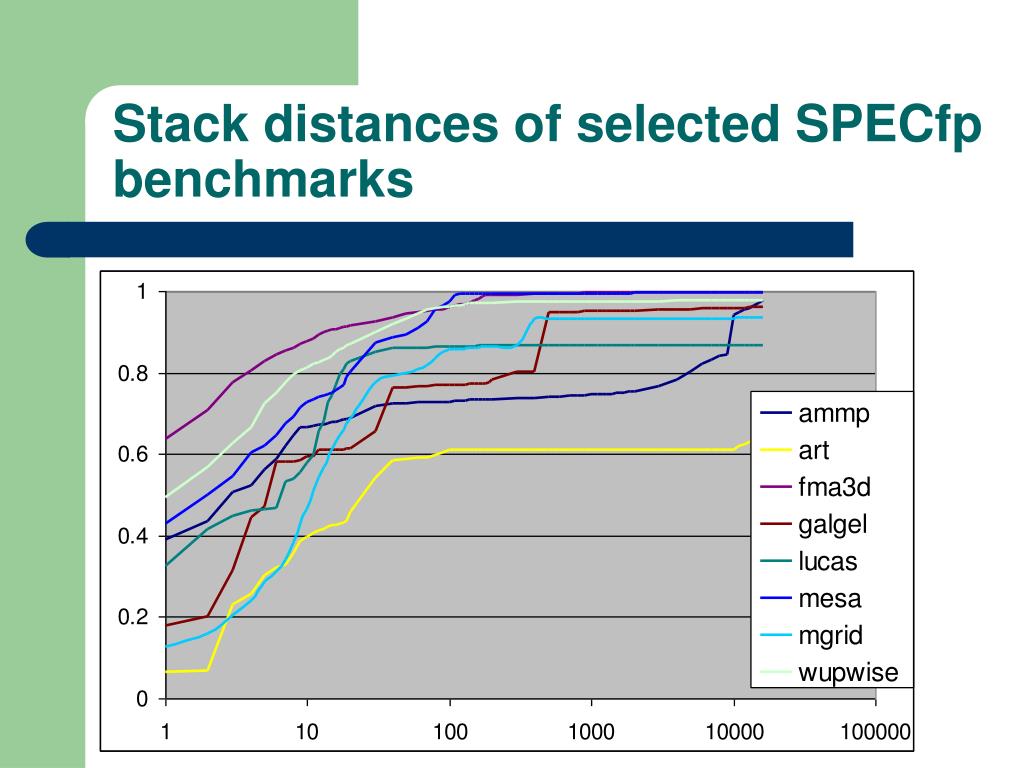 Stack distances of selected SPECfp benchmarks

1
0.8
0.6
0.4
0.2
0

1 10 100 1000 10000 100000

ammp
art
fma3d
galgel
lucas
mesa
mgrid
wupwise